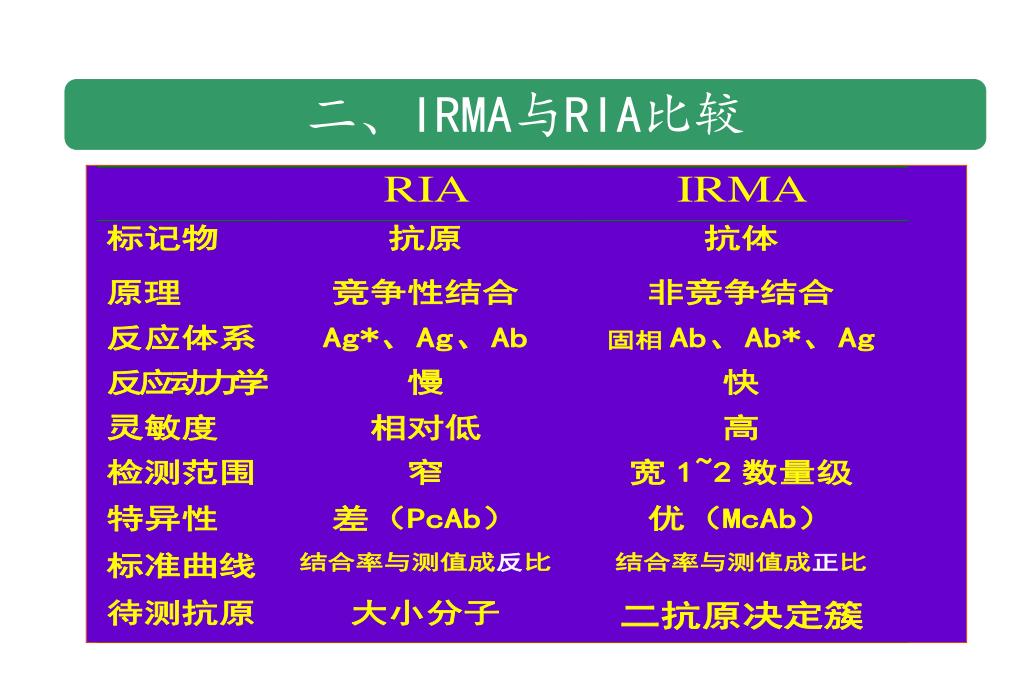 二、IRMA与RIA比较

| | RIA | IRMA |
|---|---|---|
| 标记物 | 抗原 | 抗体 |
| 原理 | 竞争性结合 | 非竞争结合 |
| 反应体系 | Ag*、Ag、Ab | 固相 Ab、Ab*、Ag |
| 反应动力学 | 慢 | 快 |
| 灵敏度 | 相对低 | 高 |
| 检测范围 | 窄 | 宽 1~2 数量级 |
| 特异性 | 差（PcAb） | 优（McAb） |
| 标准曲线 | 结合率与测值成反比 | 结合率与测值成正比 |
| 待测抗原 | 大小分子 | 二抗原决定簇 |